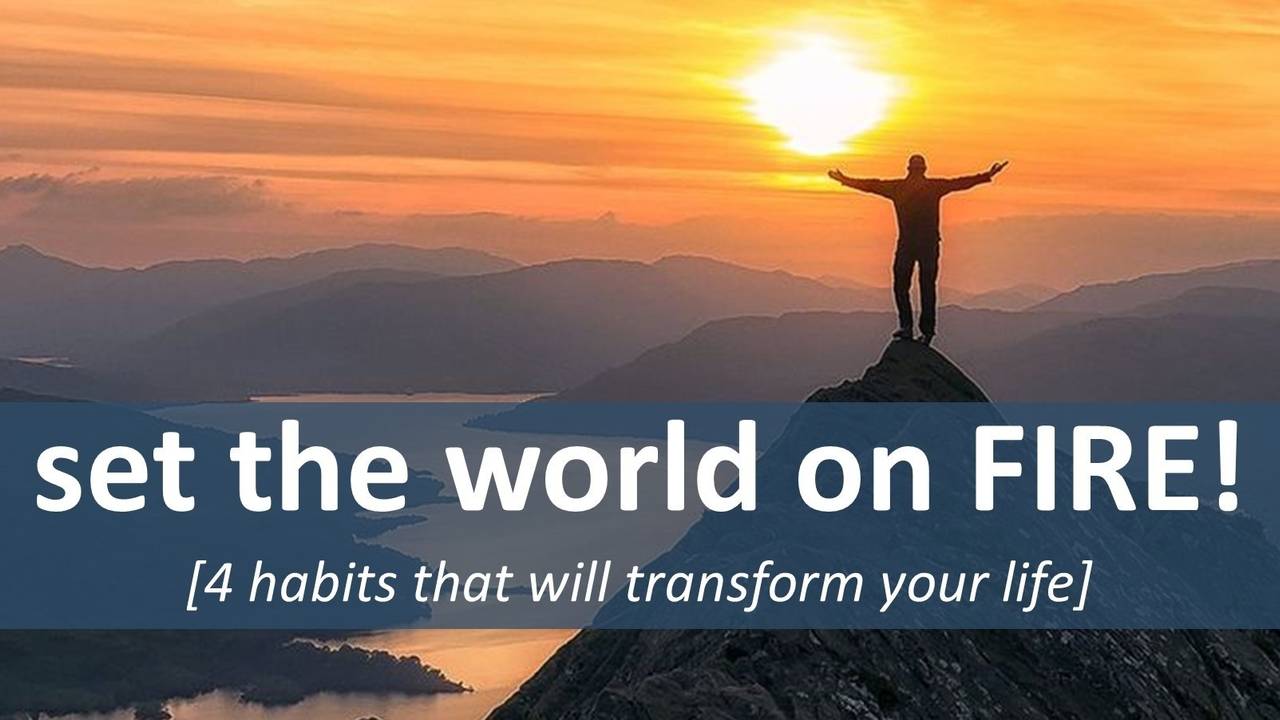 set the world on FIRE!

[4 habits that will transform your life]